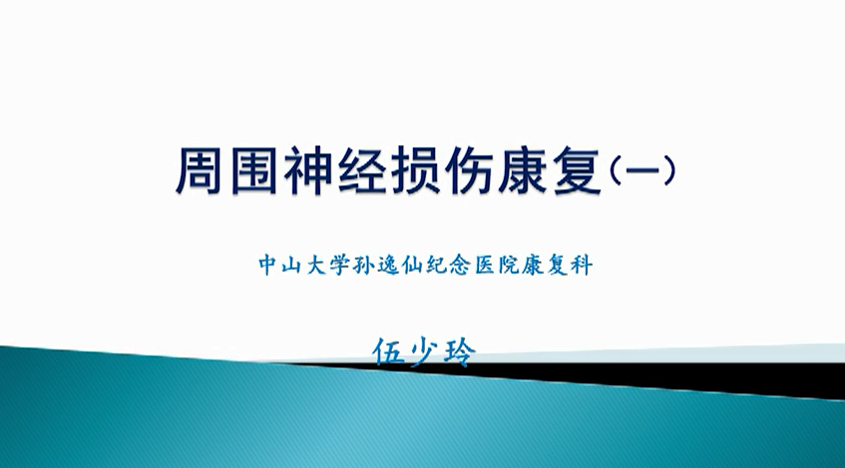 周围神经损伤康复（一）

中山大学孙逸仙纪念医院康复科

伍少玲